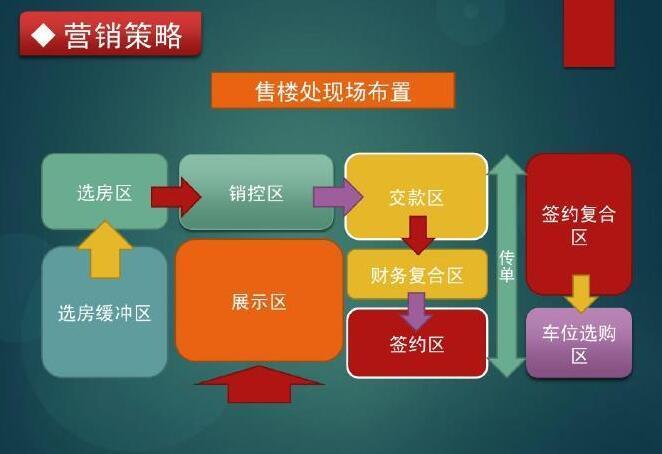 ◆ 营销策略

售楼处现场布置

选房区

销控区

交款区

签约复合区

选房缓冲区

展示区

财务复合区

传单

签约区

车位选购区